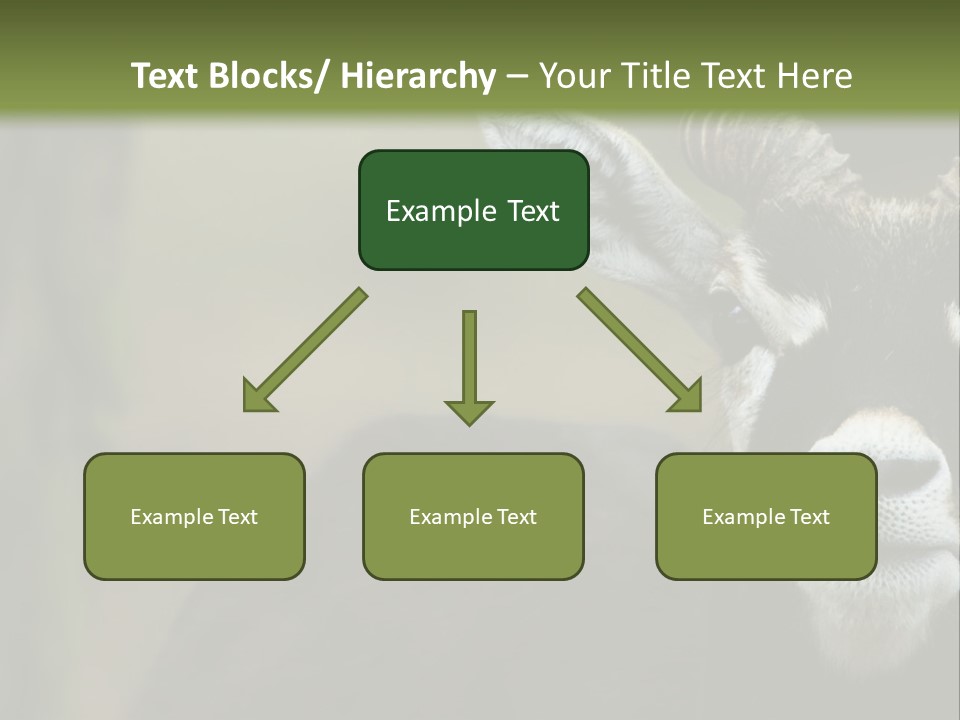 Text Blocks/ Hierarchy – Your Title Text Here

Example Text

Example Text

Example Text

Example Text